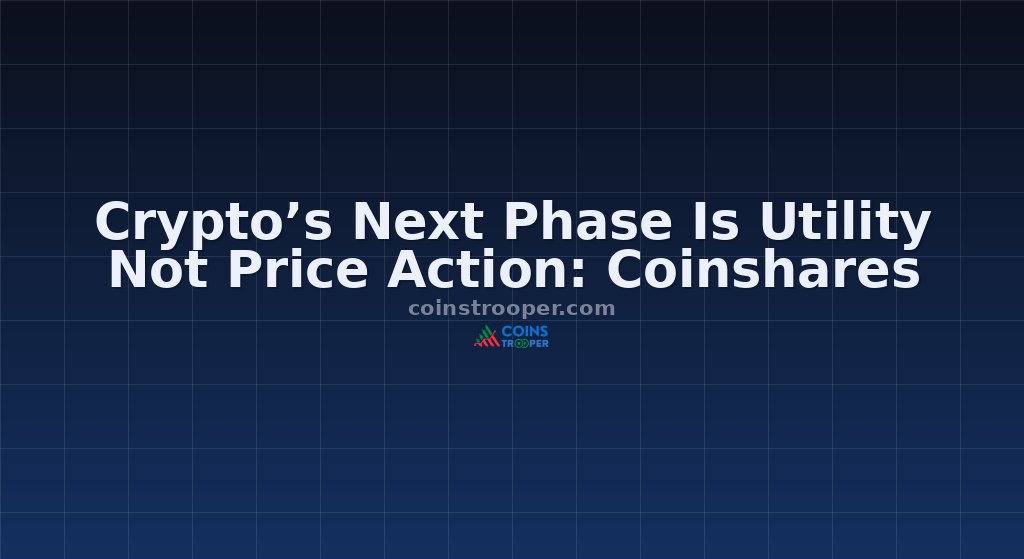 Crypto’s Next Phase Is Utility Not Price Action: Coinshares

coinstrooper.com

COINS TROOPER